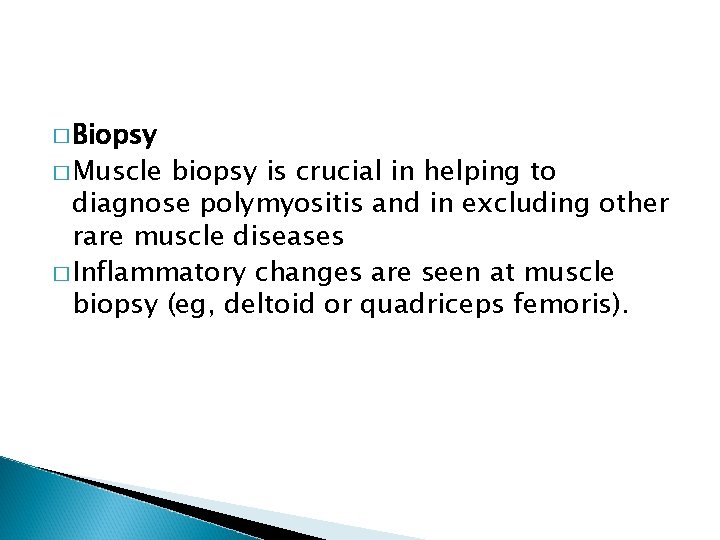 □ Biopsy
□ Muscle biopsy is crucial in helping to diagnose polymyositis and in excluding other rare muscle diseases
□ Inflammatory changes are seen at muscle biopsy (eg, deltoid or quadriceps femoris).